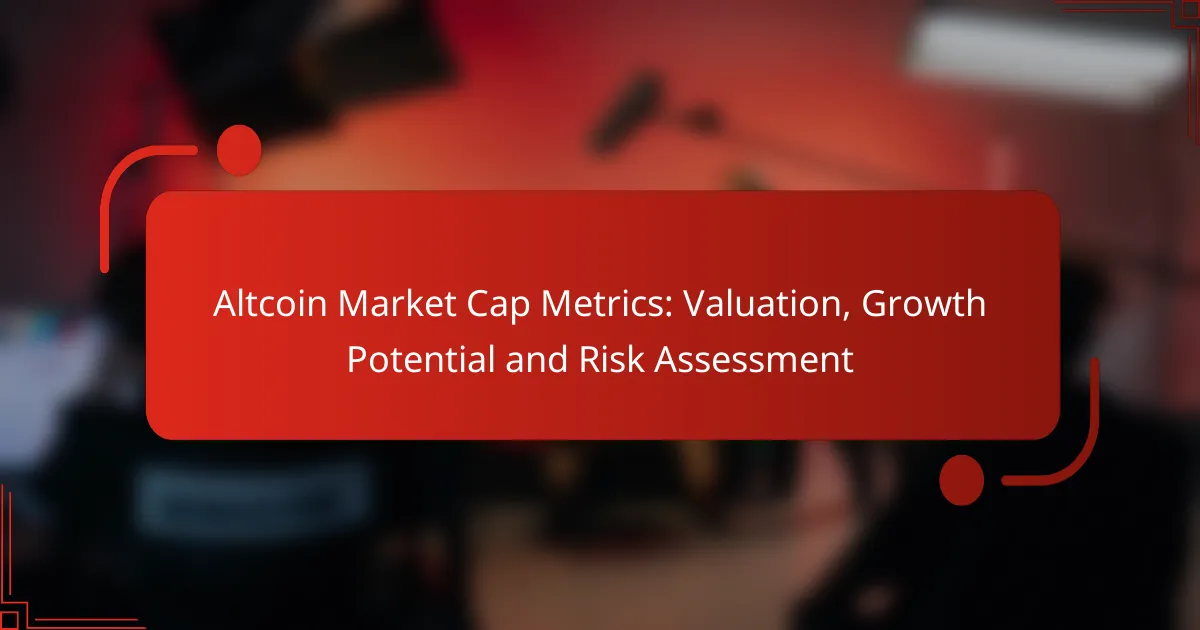 Altcoin Market Cap Metrics: Valuation, Growth Potential and Risk Assessment